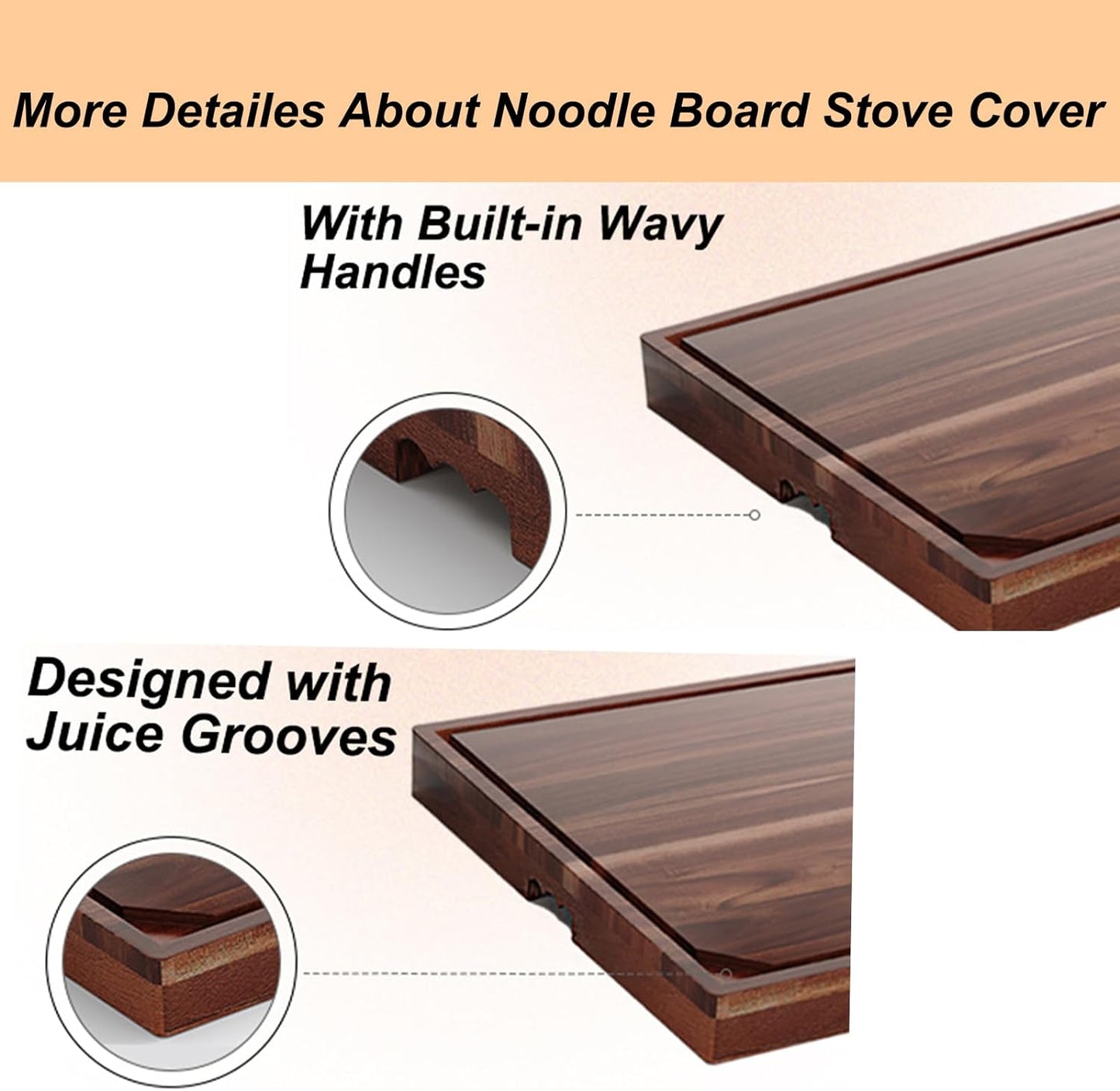 More Detailes About Noodle Board Stove Cover

With Built-in Wavy Handles

Designed with Juice Grooves